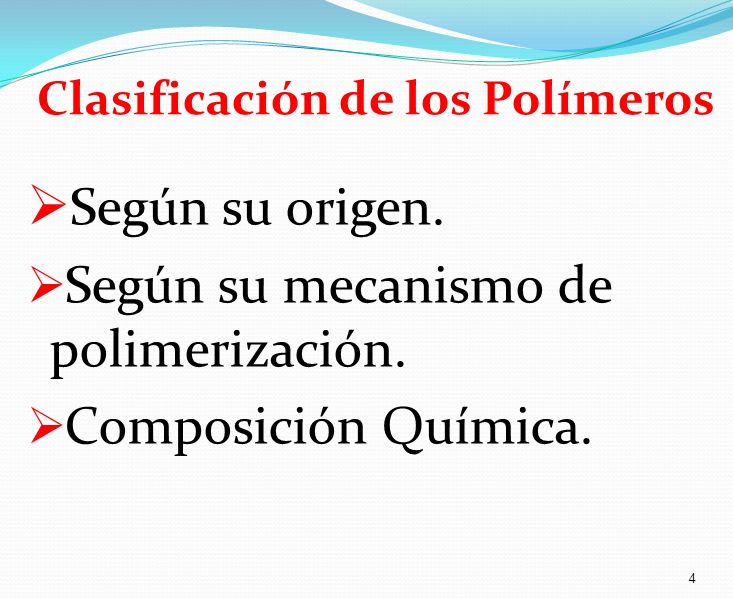 Clasificación de los Polímeros

➢Según su origen.

➢Según su mecanismo de polimerización.

➢Composición Química.

4